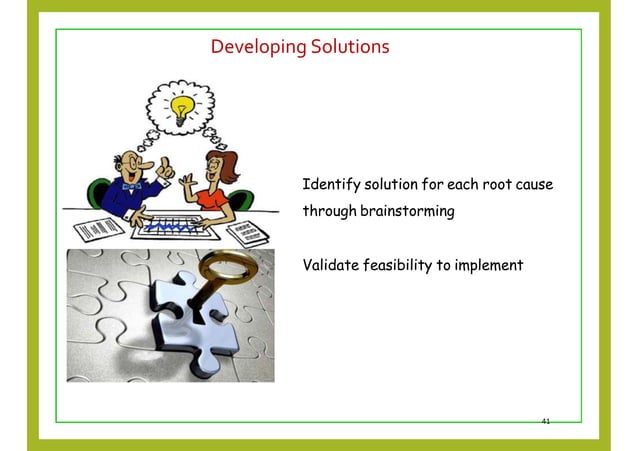 Developing Solutions

Identify solution for each root cause through brainstorming

Validate feasibility to implement

41